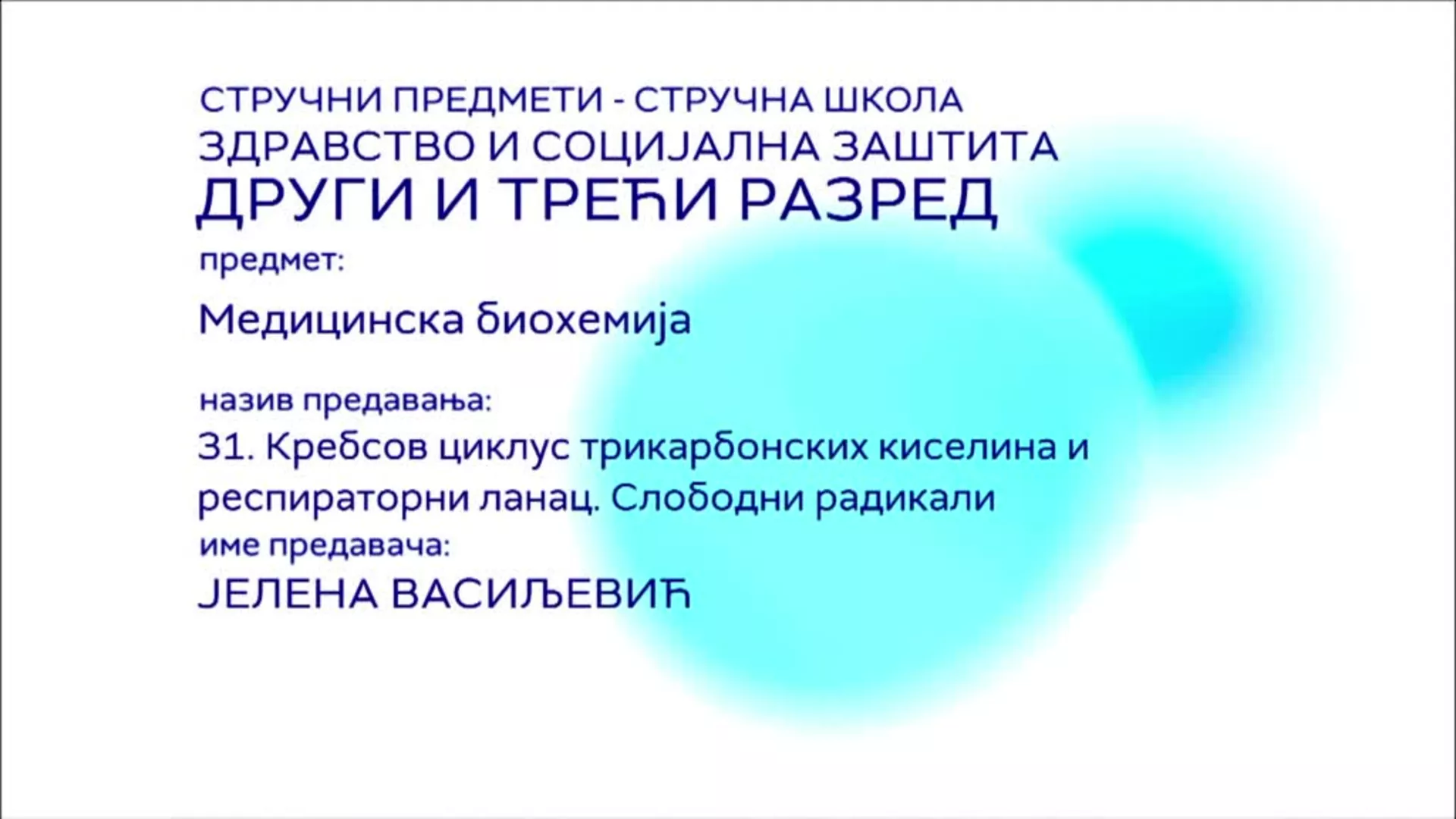 СТРУЧНИ ПРЕДМЕТИ - СТРУЧНА ШКОЛА
ЗДРАВСТВО И СОЦИЈАЛНА ЗАШТИТА
ДРУГИ И ТРЕЋИ РАЗРЕД

предмет:

Медицинска биохемија

назив предавања:

31. Кребсов циклус трикарбонских киселина и респираторни ланац. Слободни радикали

име предавача:

ЈЕЛЕНА ВАСИЉЕВИЋ